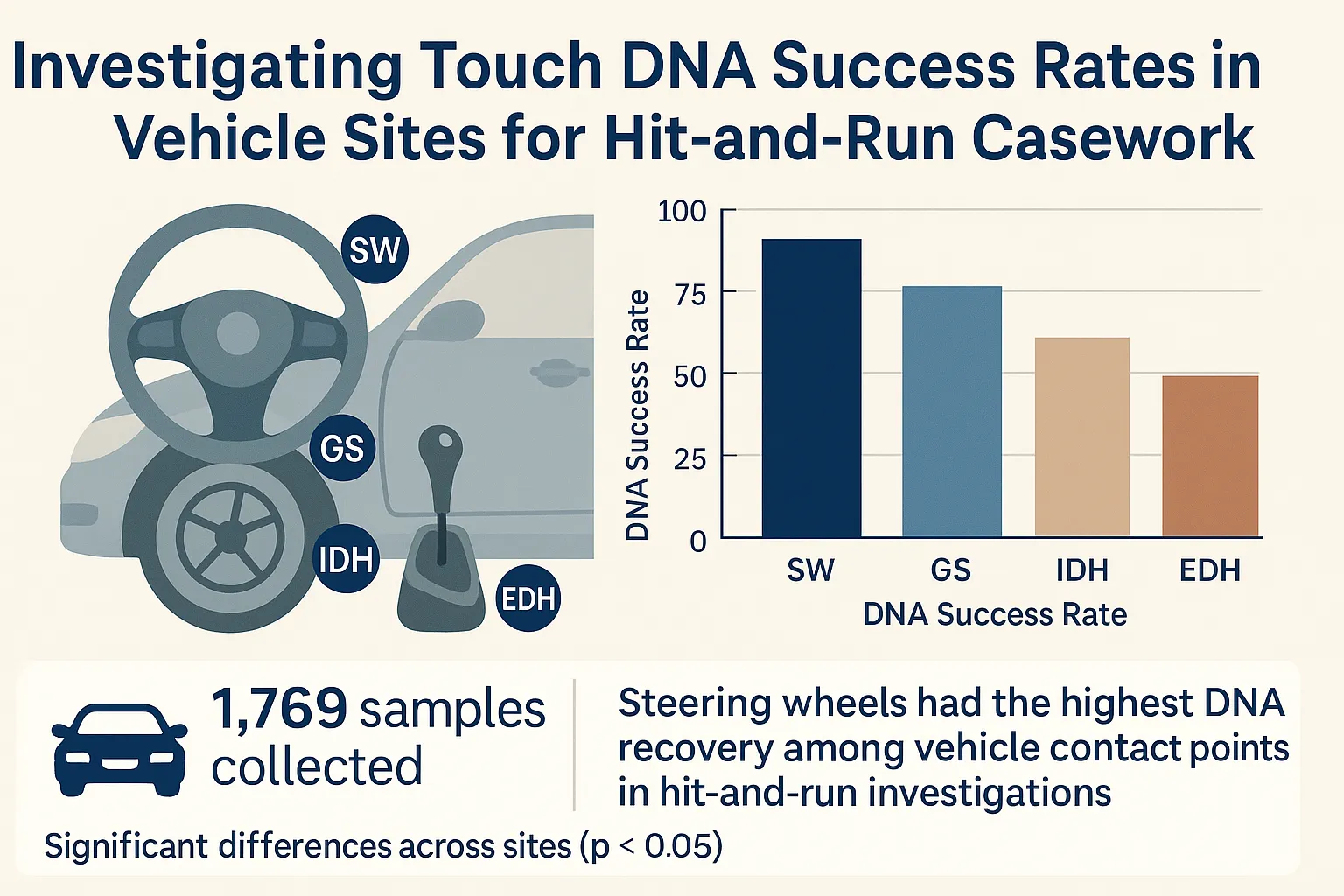 Investigating Touch DNA Success Rates in Vehicle Sites for Hit-and-Run Casework

SW
GS
IDH
EDH

DNA Success Rate
100
75
50
25
0
SW
GS
IDH
EDH
DNA Success Rate

1,769 samples collected

Steering wheels had the highest DNA recovery among vehicle contact points in hit-and-run investigations

Significant differences across sites (p < 0.05)